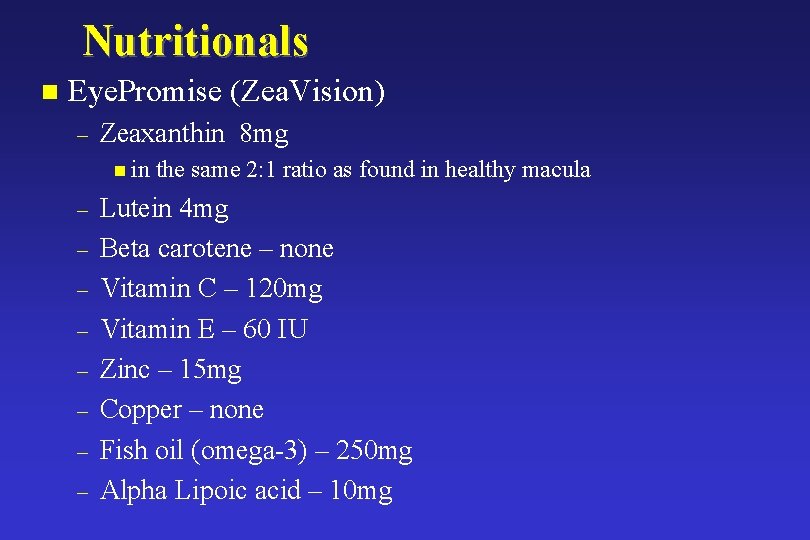 Nutritionals

■ EyePromise (ZeaVision)

– Zeaxanthin 8mg

■ in the same 2:1 ratio as found in healthy macula

– Lutein 4mg

– Beta carotene – none

– Vitamin C – 120mg

– Vitamin E – 60 IU

– Zinc – 15mg

– Copper – none

– Fish oil (omega-3) – 250mg

– Alpha Lipoic acid – 10mg